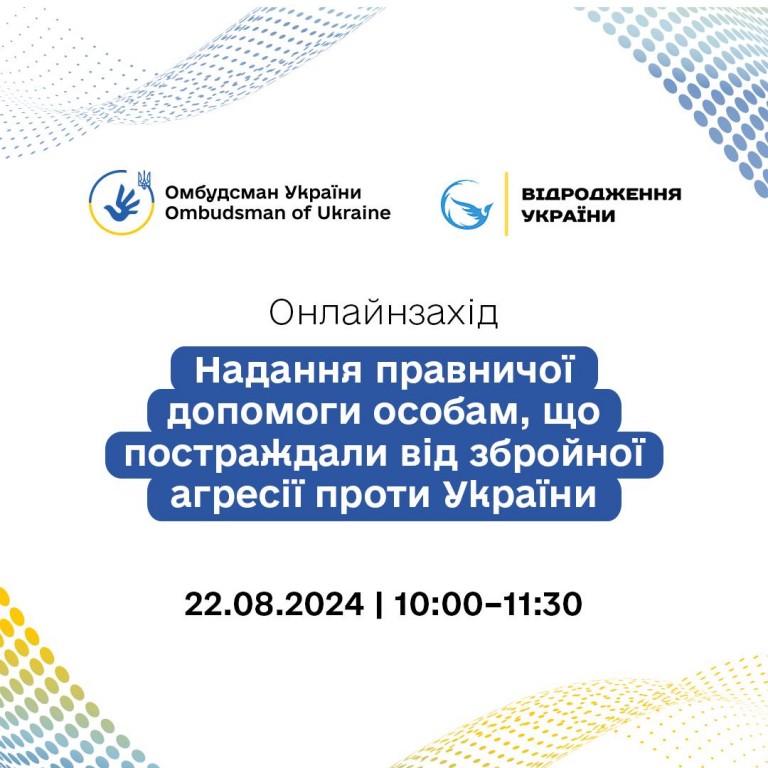 Омбудсман України
Ombudsman of Ukraine

ВІДРОДЖЕННЯ УКРАЇНИ

Онлайнзахід

Надання правничої допомоги особам, що постраждали від збройної агресії проти України

22.08.2024 | 10:00–11:30